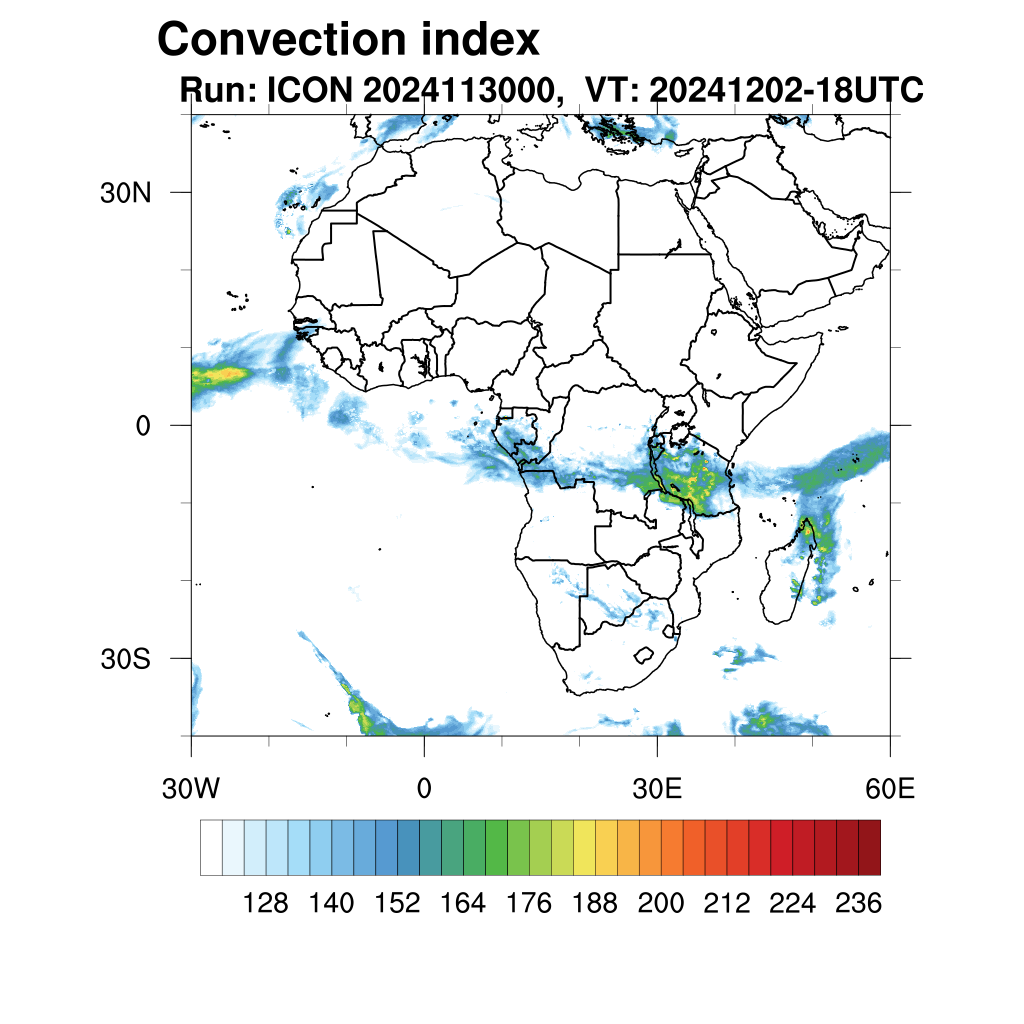 Convection index
Run: ICON 2024113000, VT: 20241202-18UTC

30N
0
30S

30W
0
30E
60E

128 140 152 164 176 188 200 212 224 236